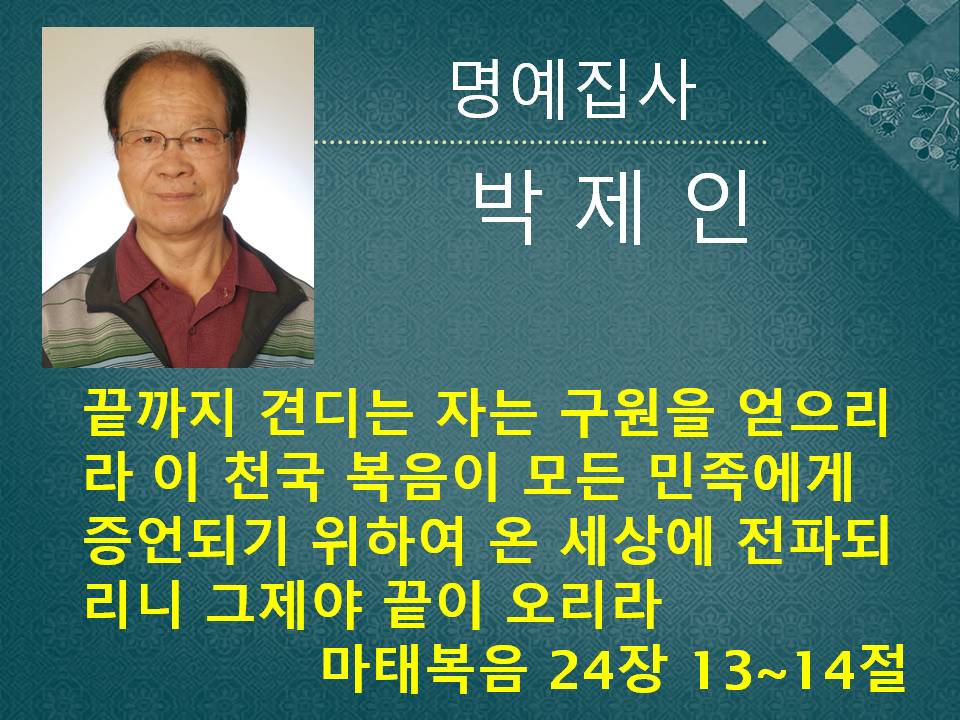 명예집사

박 제 인

끝까지 견디는 자는 구원을 얻으리라 이 천국 복음이 모든 민족에게 증언되기 위하여 온 세상에 전파되리니 그제야 끝이 오리라

마태복음 24장 13~14절